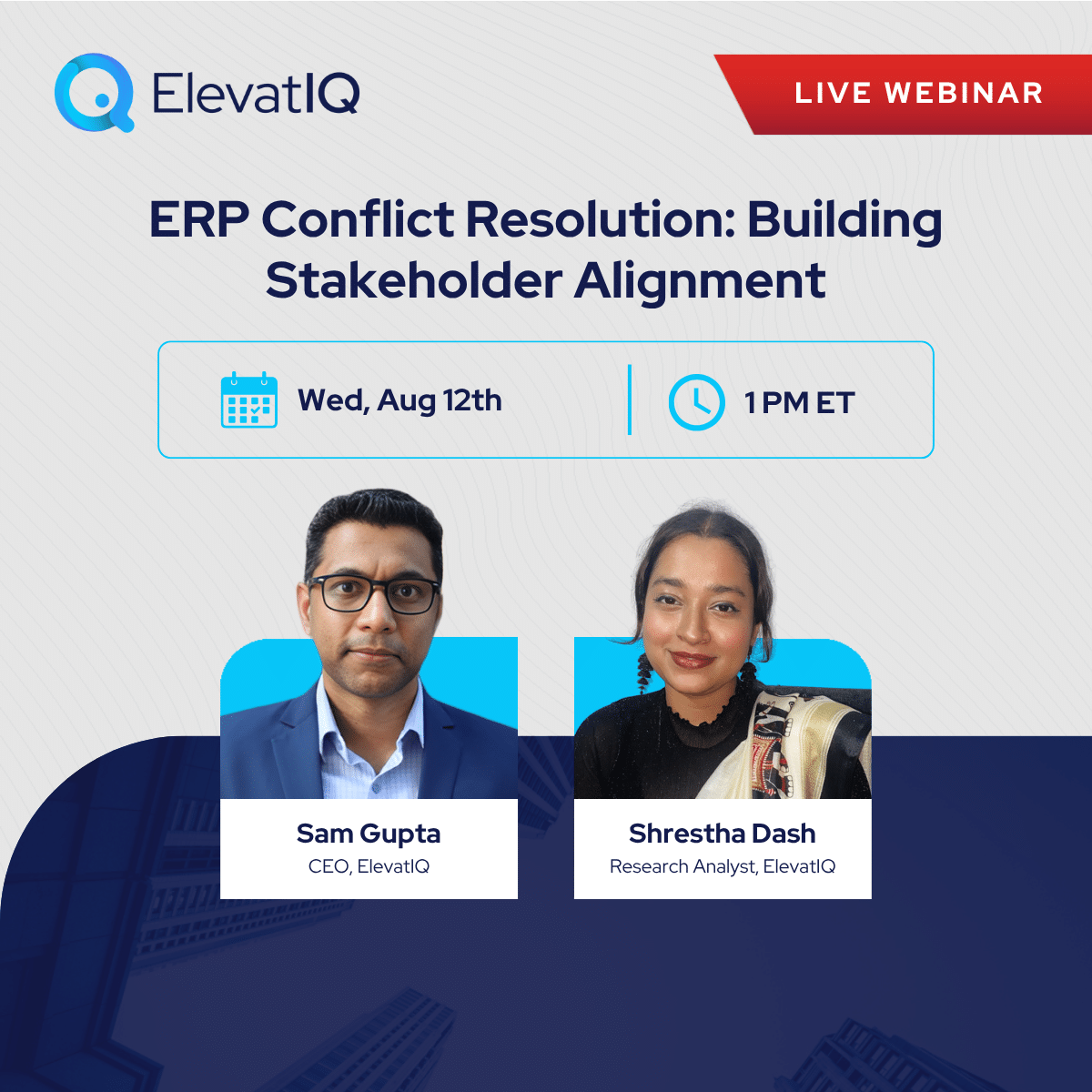 ElevatIQ

LIVE WEBINAR

ERP Conflict Resolution: Building Stakeholder Alignment

Wed, Aug 12th

1 PM ET

Sam Gupta
CEO, ElevatIQ

Shrestha Dash
Research Analyst, ElevatIQ